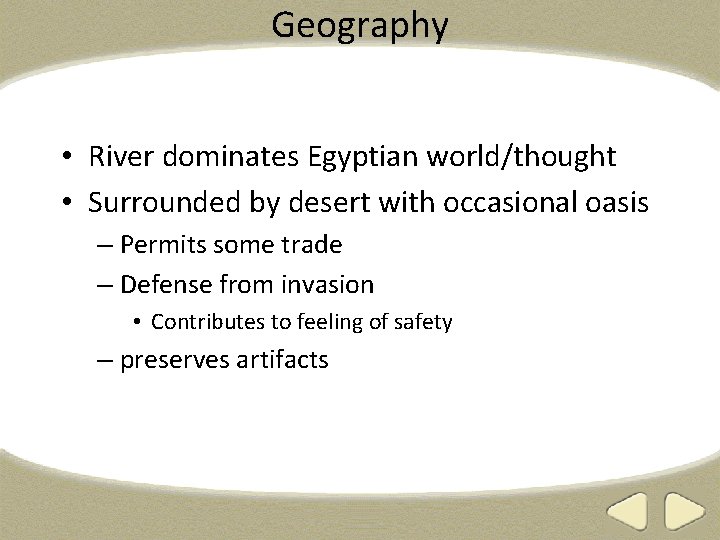 Geography

• River dominates Egyptian world/thought
• Surrounded by desert with occasional oasis
– Permits some trade
– Defense from invasion
• Contributes to feeling of safety
– preserves artifacts